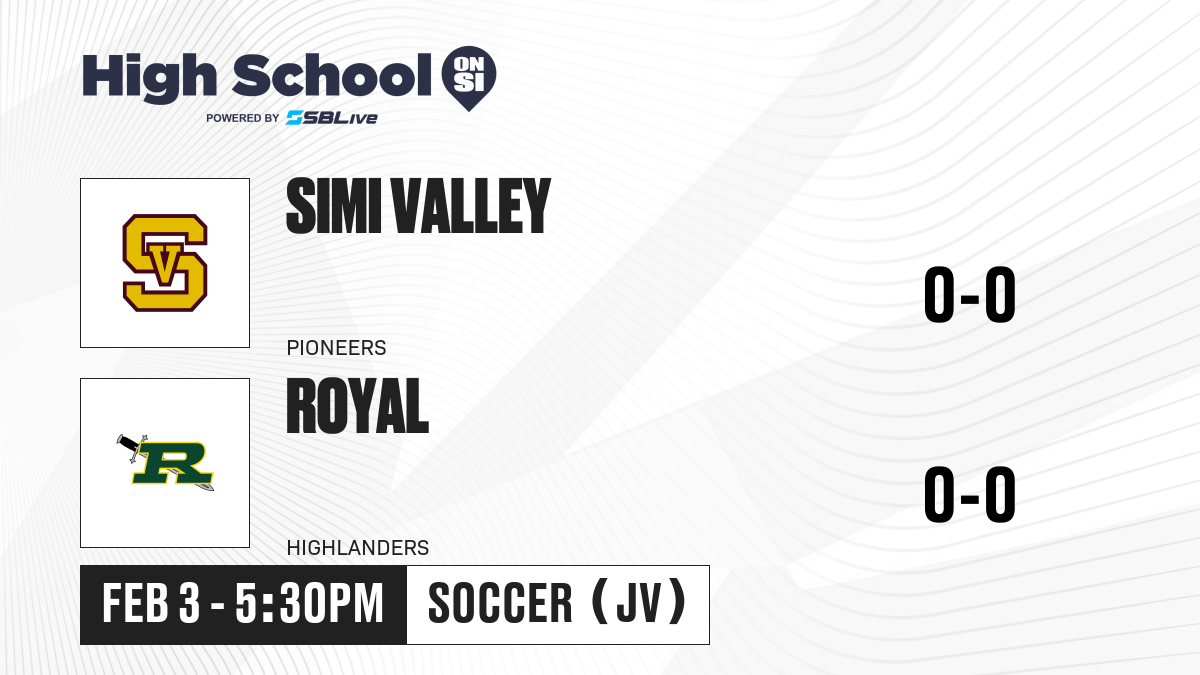 High School ON SI
POWERED BY SBLive

SV

SIMI VALLEY

PIONEERS

0-0

R

ROYAL

HIGHLANDERS

0-0

FEB 3 - 5:30PM

SOCCER (JV)